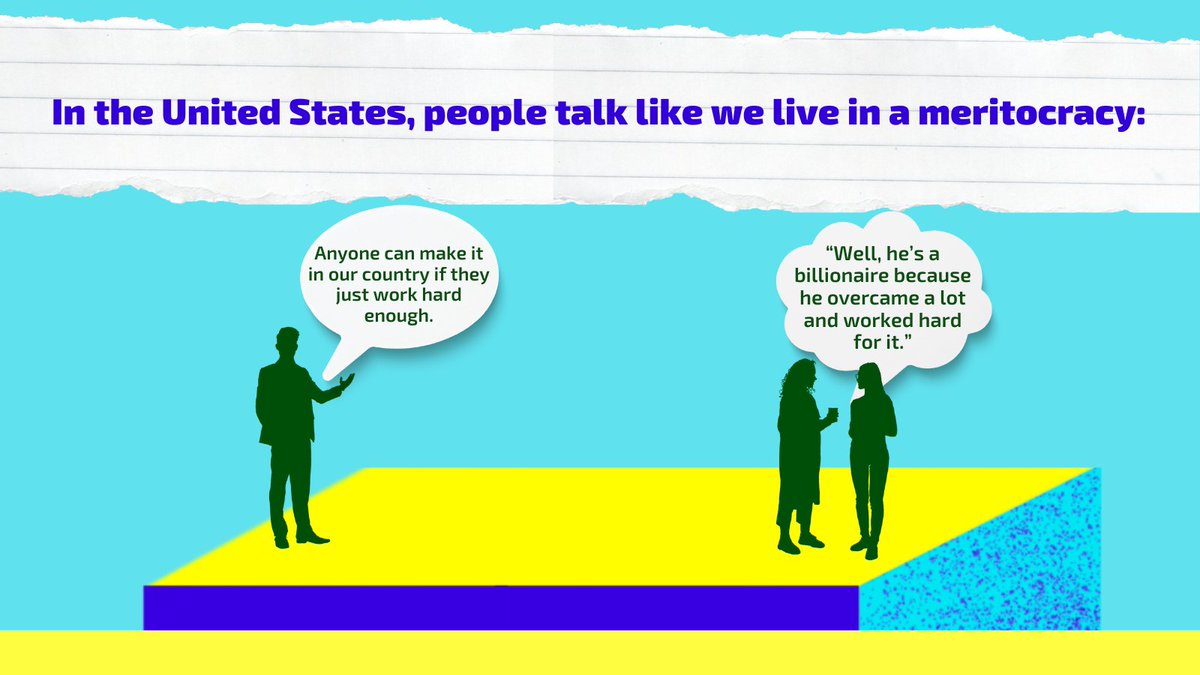 In the United States, people talk like we live in a meritocracy:

Anyone can make it in our country if they just work hard enough.

“Well, he’s a billionaire because he overcame a lot and worked hard for it.”